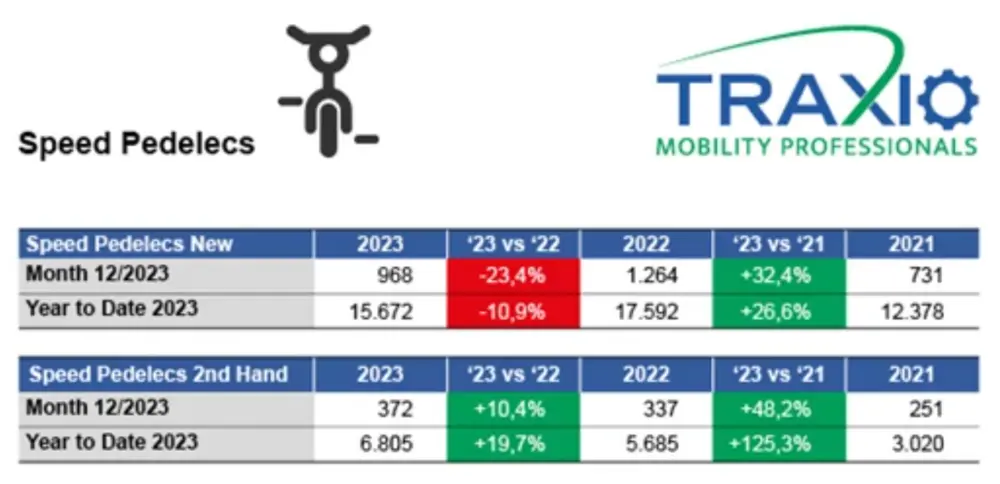 Speed Pedelecs

TRAXIO
MOBILITY PROFESSIONALS

| Speed Pedelecs New | 2023 | '23 vs '22 | 2022 | '23 vs '21 | 2021 |
|---|---|---|---|---|---|
| Month 12/2023 | 968 | -23,4% | 1.264 | +32,4% | 731 |
| Year to Date 2023 | 15.672 | -10,9% | 17.592 | +26,6% | 12.378 |

| Speed Pedelecs 2nd Hand | 2023 | '23 vs '22 | 2022 | '23 vs '21 | 2021 |
|---|---|---|---|---|---|
| Month 12/2023 | 372 | +10,4% | 337 | +48,2% | 251 |
| Year to Date 2023 | 6.805 | +19,7% | 5.685 | +125,3% | 3.020 |